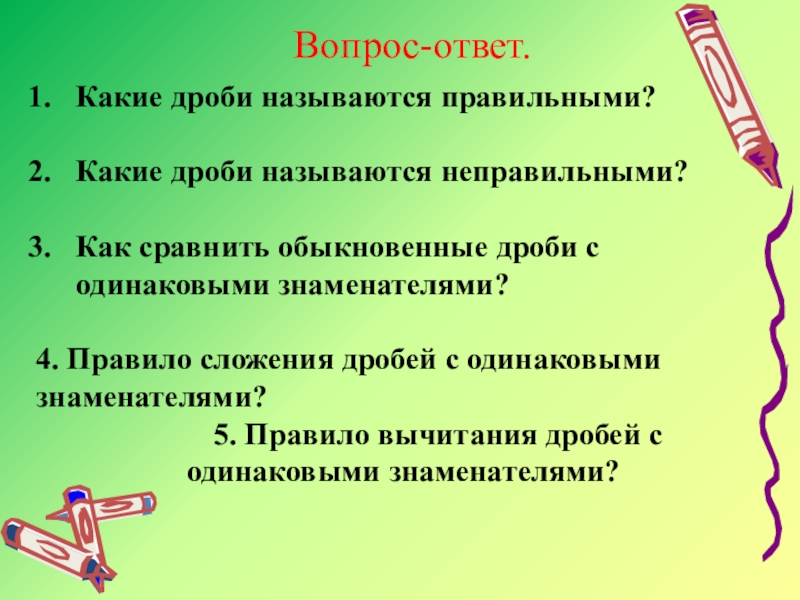 Вопрос-ответ.

1. Какие дроби называются правильными?

2. Какие дроби называются неправильными?

3. Как сравнить обыкновенные дроби с одинаковыми знаменателями?

4. Правило сложения дробей с одинаковыми знаменателями?

5. Правило вычитания дробей с одинаковыми знаменателями?